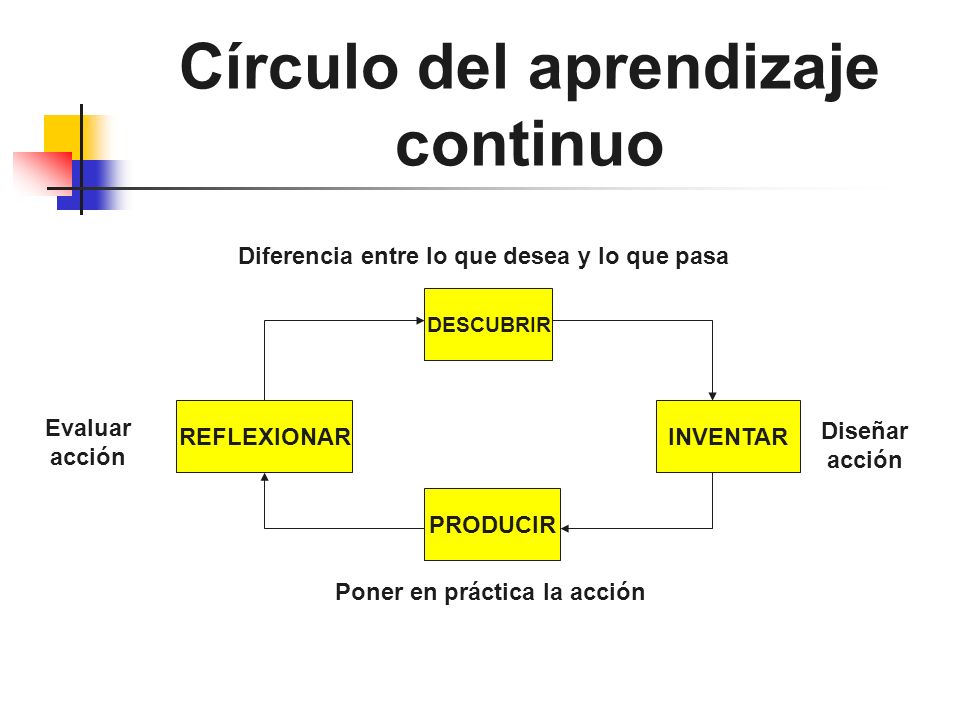 Círculo del aprendizaje continuo

Diferencia entre lo que desea y lo que pasa

DESCUBRIR

Evaluar acción

REFLEXIONAR

INVENTAR

Diseñar acción

PRODUCIR

Poner en práctica la acción